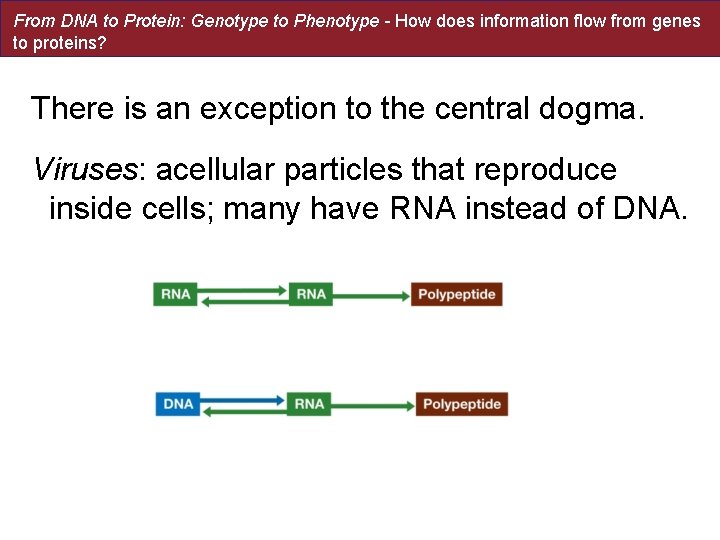 From DNA to Protein: Genotype to Phenotype - How does information flow from genes to proteins?

There is an exception to the central dogma.

Viruses: acellular particles that reproduce inside cells; many have RNA instead of DNA.

RNA
RNA
Polypeptide

DNA
RNA
Polypeptide